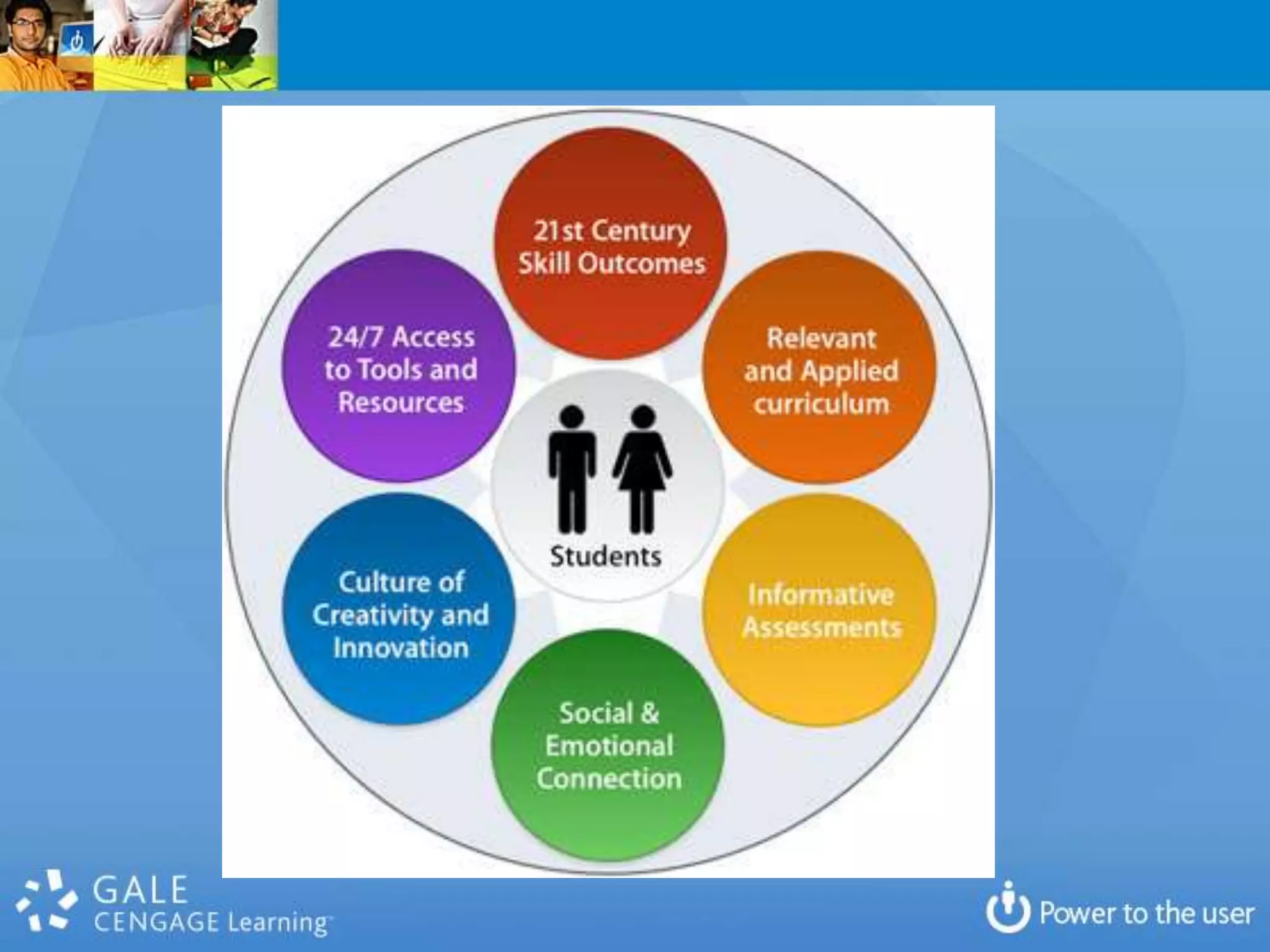 21st Century Skill Outcomes

Relevant and Applied curriculum

Informative Assessments

Social & Emotional Connection

Culture of Creativity and Innovation

24/7 Access to Tools and Resources

Students

GALE
CENGAGE Learning

Power to the user